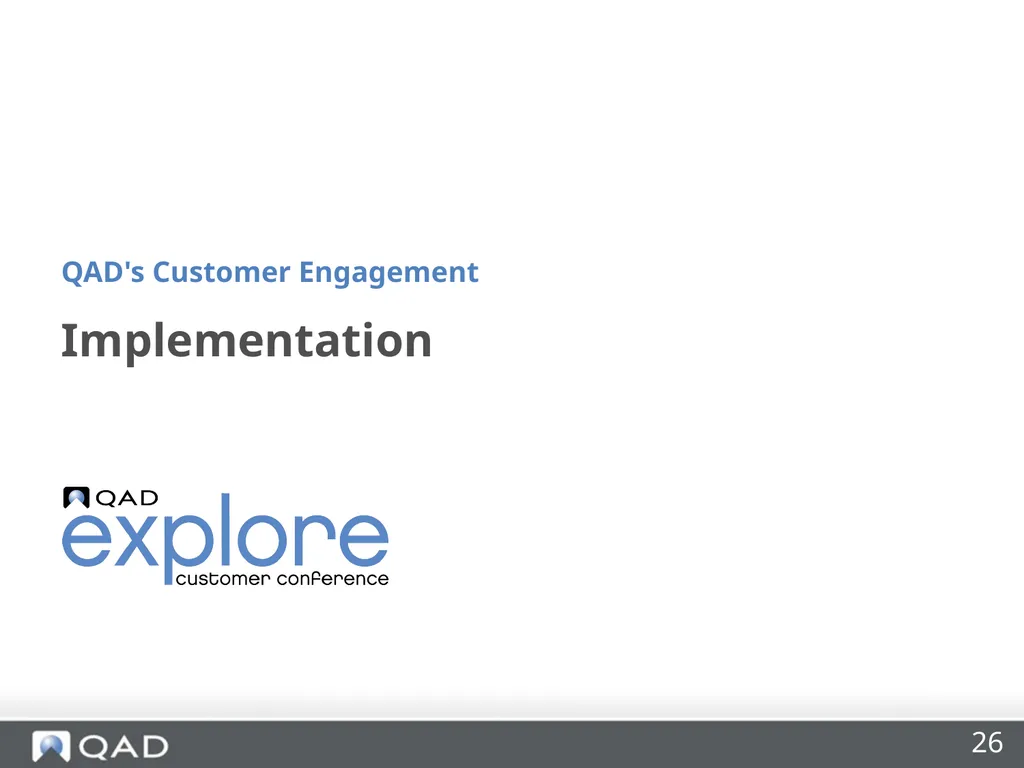 QAD's Customer Engagement

Implementation

QAD
explore
customer conference

QAD

26